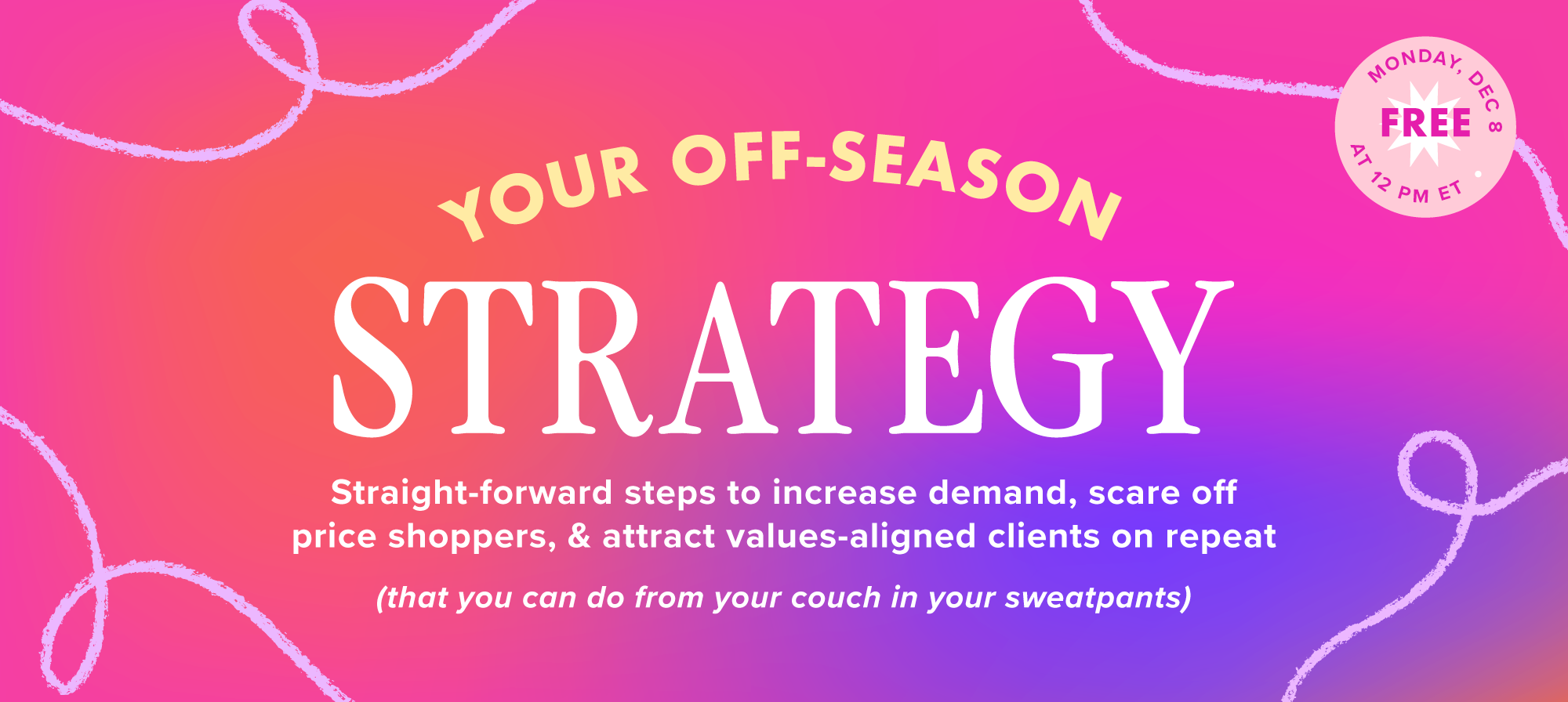 MONDAY, DEC 8
FREE
AT 12 PM ET

YOUR OFF-SEASON
STRATEGY

Straight-forward steps to increase demand, scare off price shoppers, & attract values-aligned clients on repeat

(that you can do from your couch in your sweatpants)